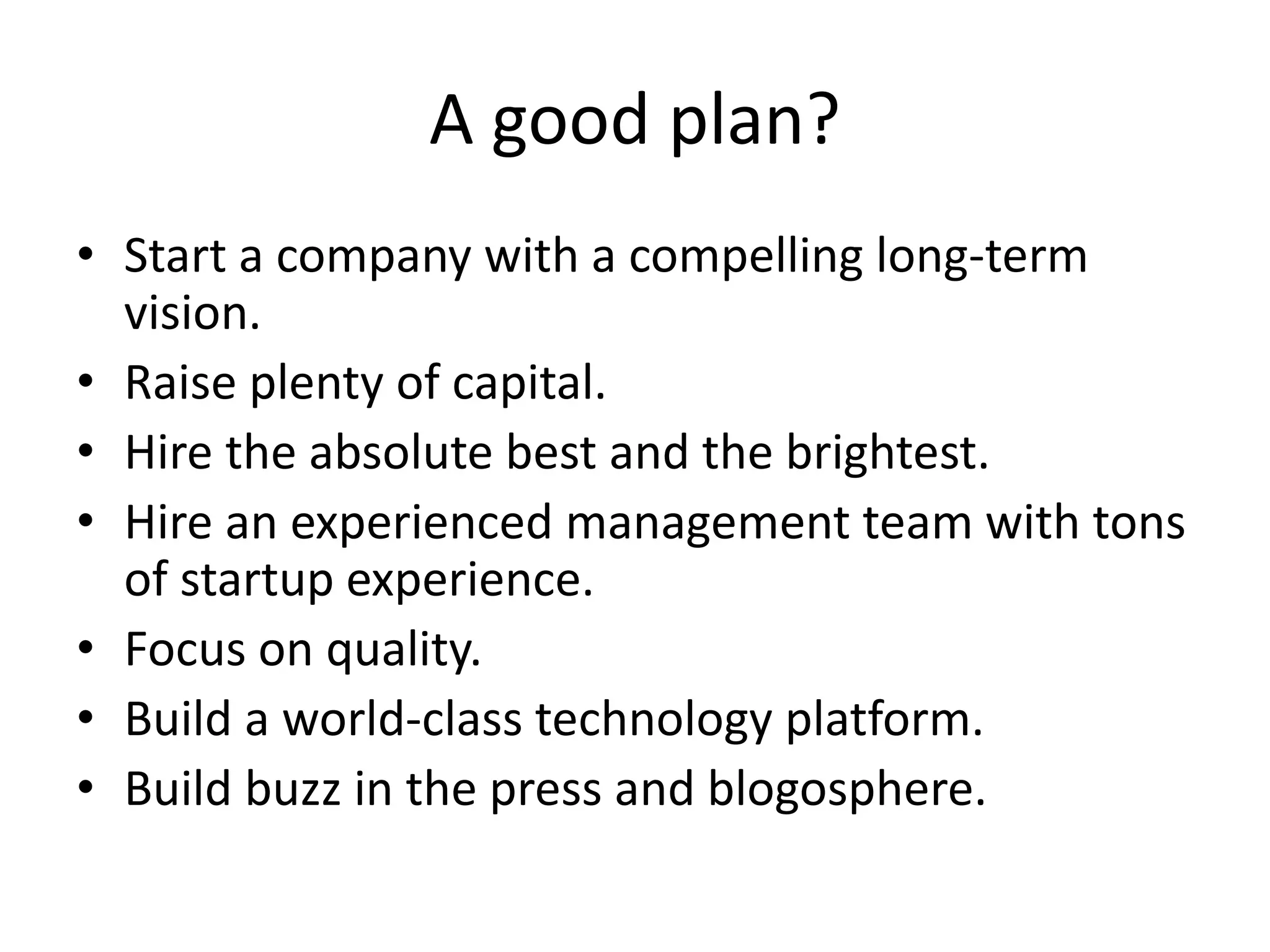 A good plan?

• Start a company with a compelling long-term vision.
• Raise plenty of capital.
• Hire the absolute best and the brightest.
• Hire an experienced management team with tons of startup experience.
• Focus on quality.
• Build a world-class technology platform.
• Build buzz in the press and blogosphere.